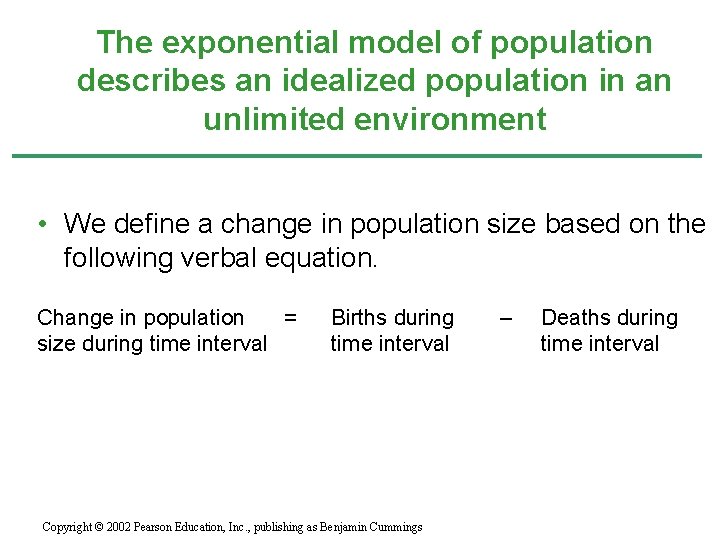 The exponential model of population describes an idealized population in an unlimited environment

• We define a change in population size based on the following verbal equation.

Change in population size during time interval = Births during time interval – Deaths during time interval

Copyright © 2002 Pearson Education, Inc., publishing as Benjamin Cummings